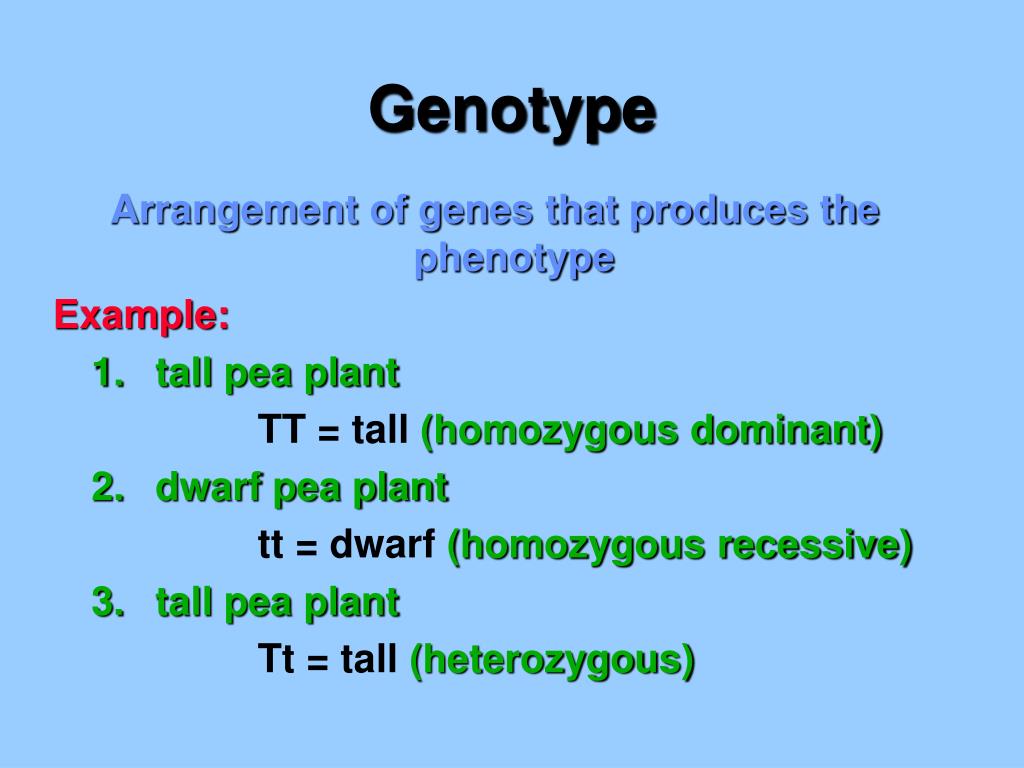 Genotype

Arrangement of genes that produces the phenotype

Example:

1. tall pea plant

TT = tall (homozygous dominant)

2. dwarf pea plant

tt = dwarf (homozygous recessive)

3. tall pea plant

Tt = tall (heterozygous)